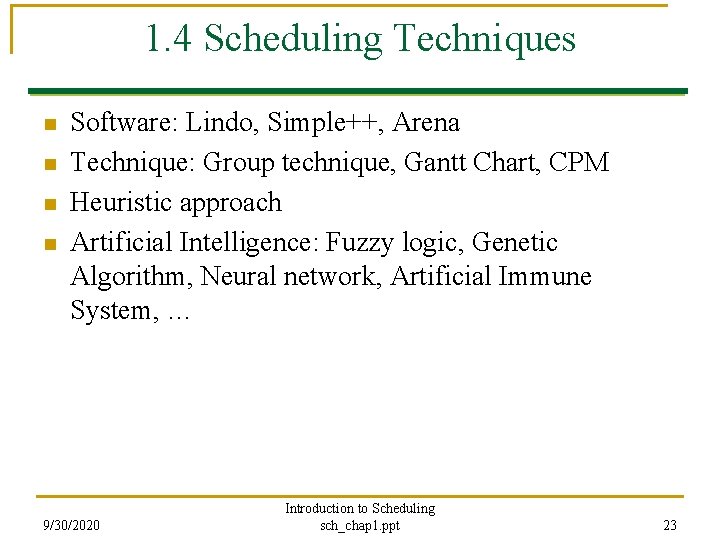 1.4 Scheduling Techniques

- Software: Lindo, Simple++, Arena
- Technique: Group technique, Gantt Chart, CPM
- Heuristic approach
- Artificial Intelligence: Fuzzy logic, Genetic Algorithm, Neural network, Artificial Immune System, …

9/30/2020

Introduction to Scheduling
sch_chap1.ppt

23